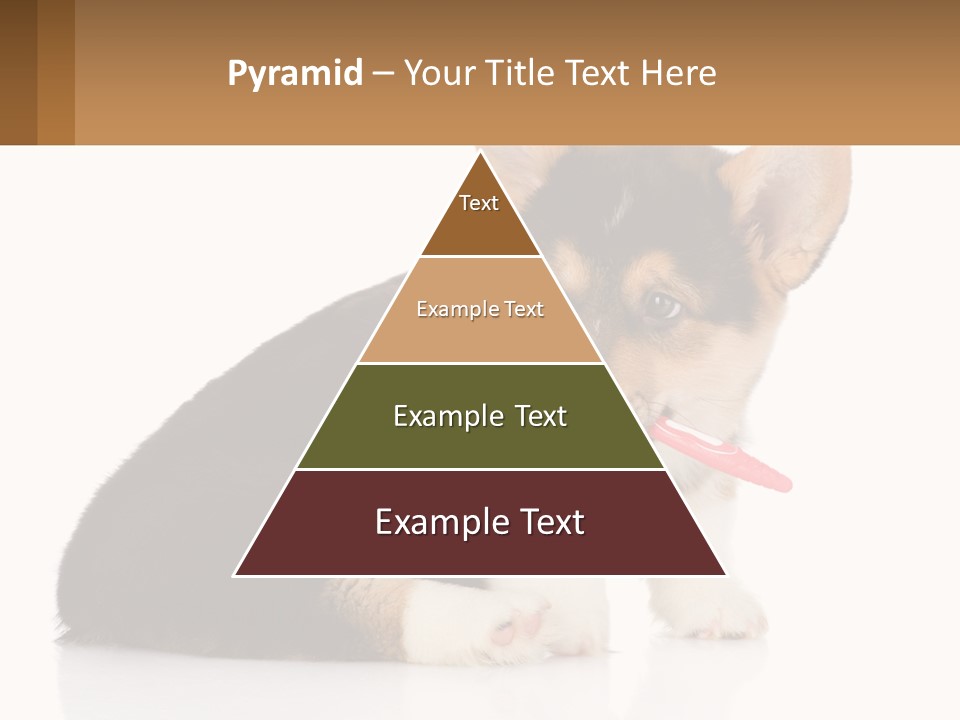 Pyramid – Your Title Text Here

Text

Example Text

Example Text

Example Text